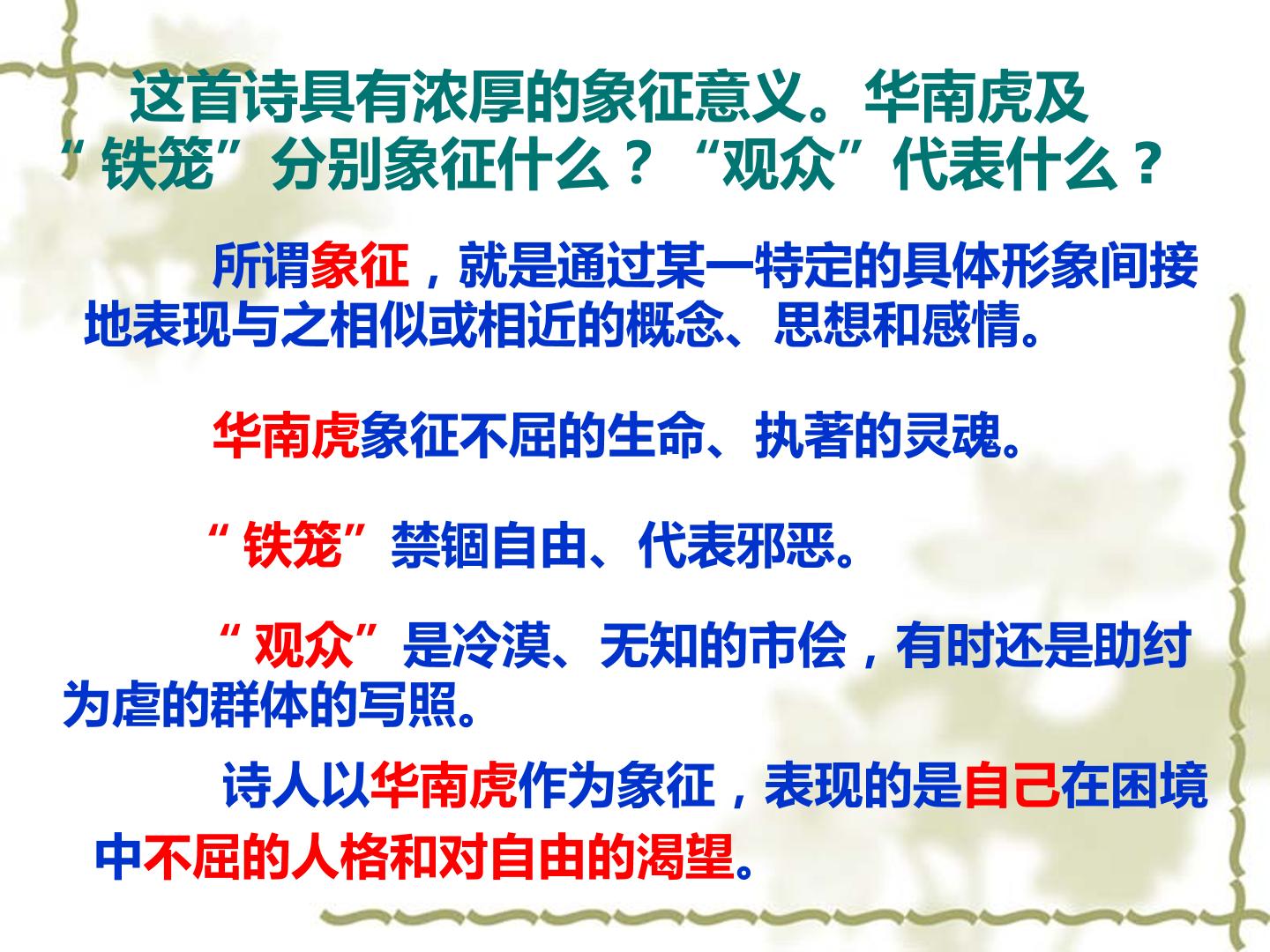 这首诗具有浓厚的象征意义。华南虎及“铁笼”分别象征什么？“观众”代表什么？

所谓象征，就是通过某一特定的具体形象间接地表现与之相似或相近的概念、思想和感情。

华南虎象征不屈的生命、执著的灵魂。

“铁笼”禁锢自由、代表邪恶。

“观众”是冷漠、无知的市侩，有时还是助纣为虐的群体的写照。

诗人以华南虎作为象征，表现的是自己在困境中不屈的人格和对自由的渴望。